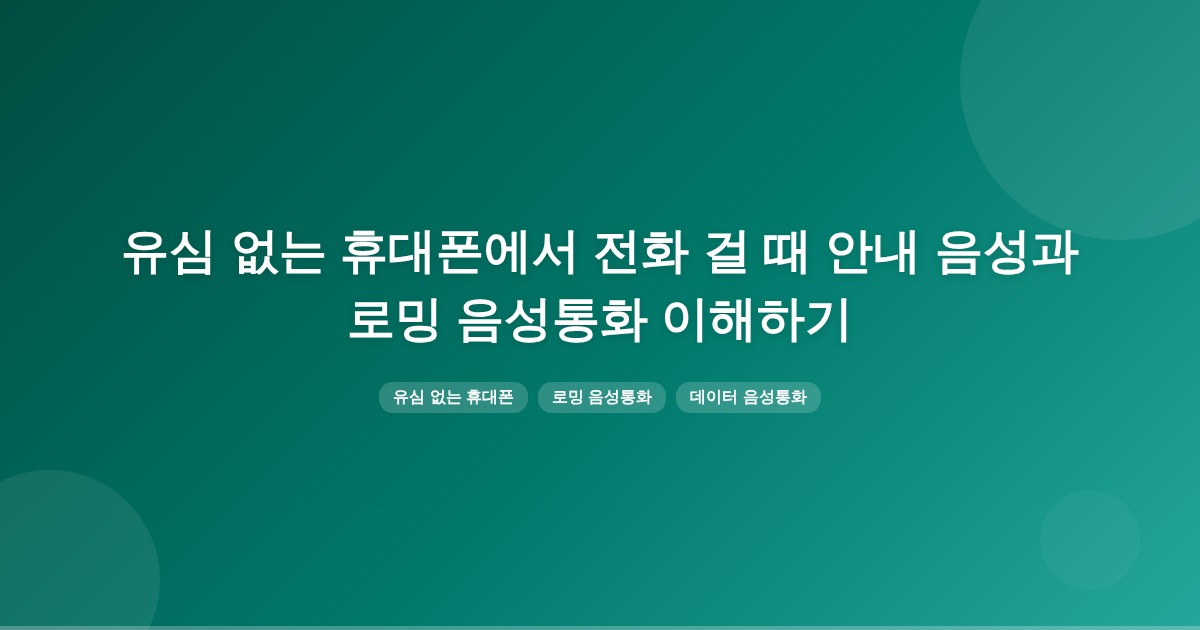 유심 없는 휴대폰에서 전화 걸 때 안내 음성과 로밍 음성통화 이해하기

유심 없는 휴대폰

로밍 음성통화

데이터 음성통화